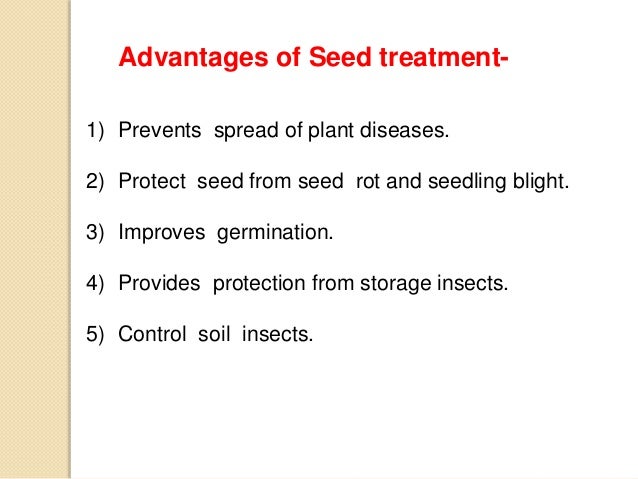 Advantages of Seed treatment-

1) Prevents spread of plant diseases.

2) Protect seed from seed rot and seedling blight.

3) Improves germination.

4) Provides protection from storage insects.

5) Control soil insects.